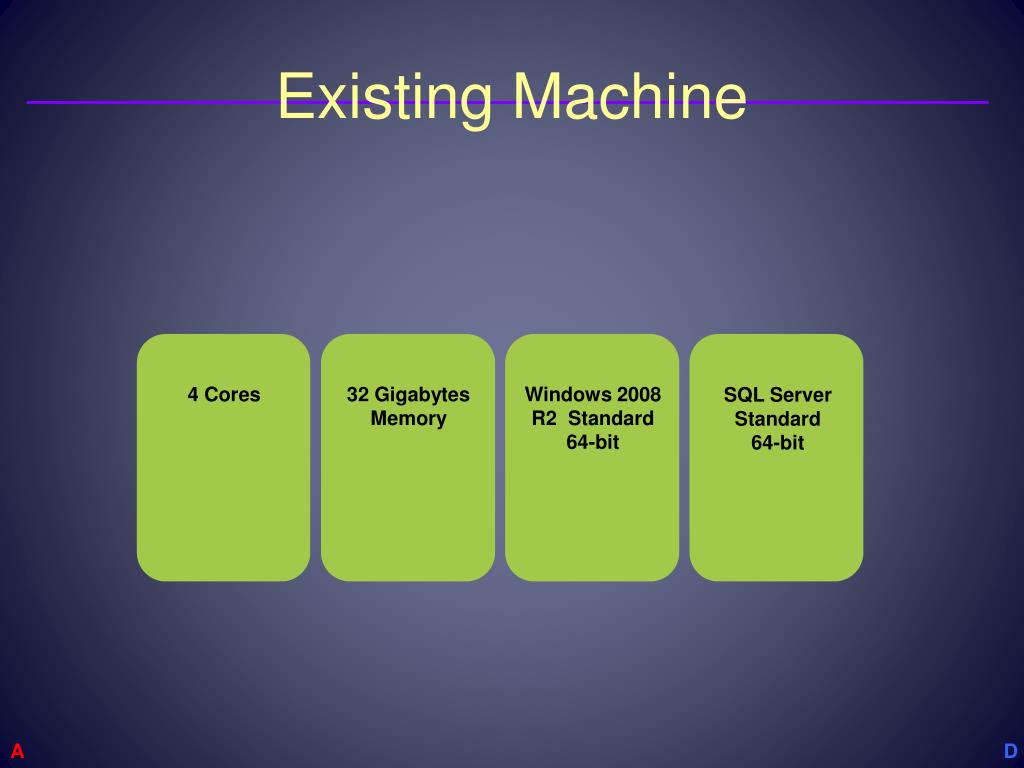 Existing Machine

4 Cores

32 Gigabytes Memory

Windows 2008 R2 Standard 64-bit

SQL Server Standard 64-bit

A

D